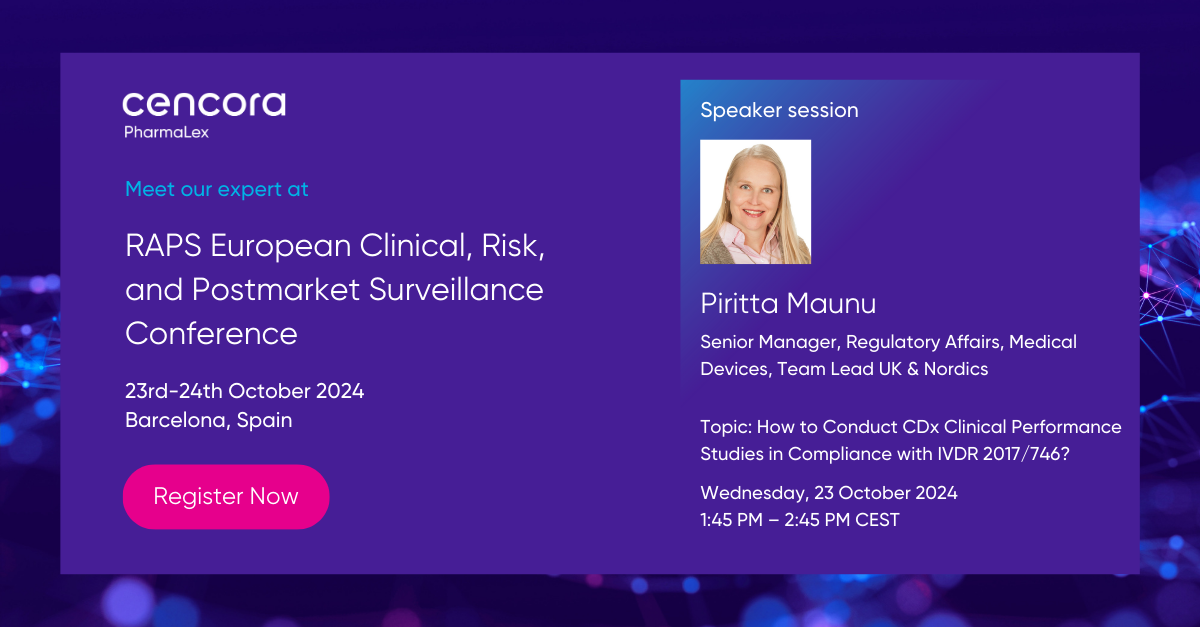 cencora
PharmaLex

Meet our expert at

RAPS European Clinical, Risk, and Postmarket Surveillance Conference

23rd-24th October 2024
Barcelona, Spain

Register Now

Speaker session

Piritta Maunu

Senior Manager, Regulatory Affairs, Medical Devices, Team Lead UK & Nordics

Topic: How to Conduct CDx Clinical Performance Studies in Compliance with IVDR 2017/746?

Wednesday, 23 October 2024
1:45 PM – 2:45 PM CEST